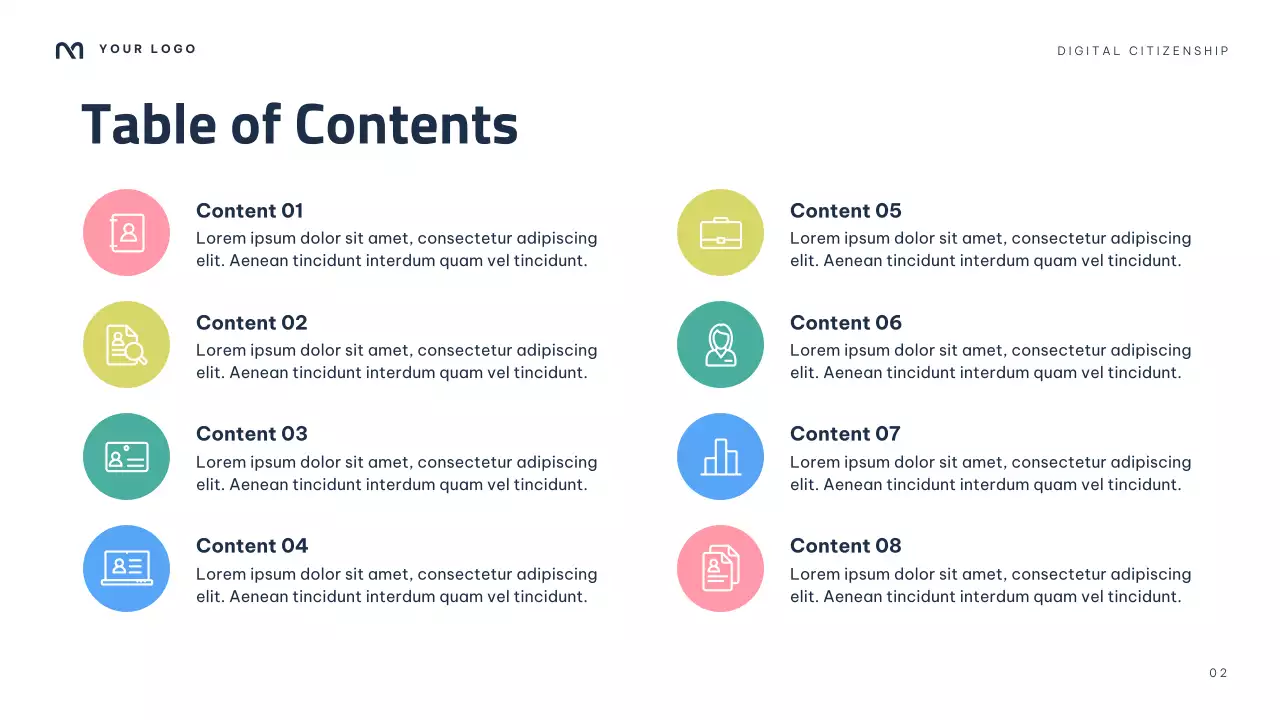 YOUR LOGO

DIGITAL CITIZENSHIP

Table of Contents

Content 01
Lorem ipsum dolor sit amet, consectetur adipiscing elit. Aenean tincidunt interdum quam vel tincidunt.

Content 02
Lorem ipsum dolor sit amet, consectetur adipiscing elit. Aenean tincidunt interdum quam vel tincidunt.

Content 03
Lorem ipsum dolor sit amet, consectetur adipiscing elit. Aenean tincidunt interdum quam vel tincidunt.

Content 04
Lorem ipsum dolor sit amet, consectetur adipiscing elit. Aenean tincidunt interdum quam vel tincidunt.

Content 05
Lorem ipsum dolor sit amet, consectetur adipiscing elit. Aenean tincidunt interdum quam vel tincidunt.

Content 06
Lorem ipsum dolor sit amet, consectetur adipiscing elit. Aenean tincidunt interdum quam vel tincidunt.

Content 07
Lorem ipsum dolor sit amet, consectetur adipiscing elit. Aenean tincidunt interdum quam vel tincidunt.

Content 08
Lorem ipsum dolor sit amet, consectetur adipiscing elit. Aenean tincidunt interdum quam vel tincidunt.

02